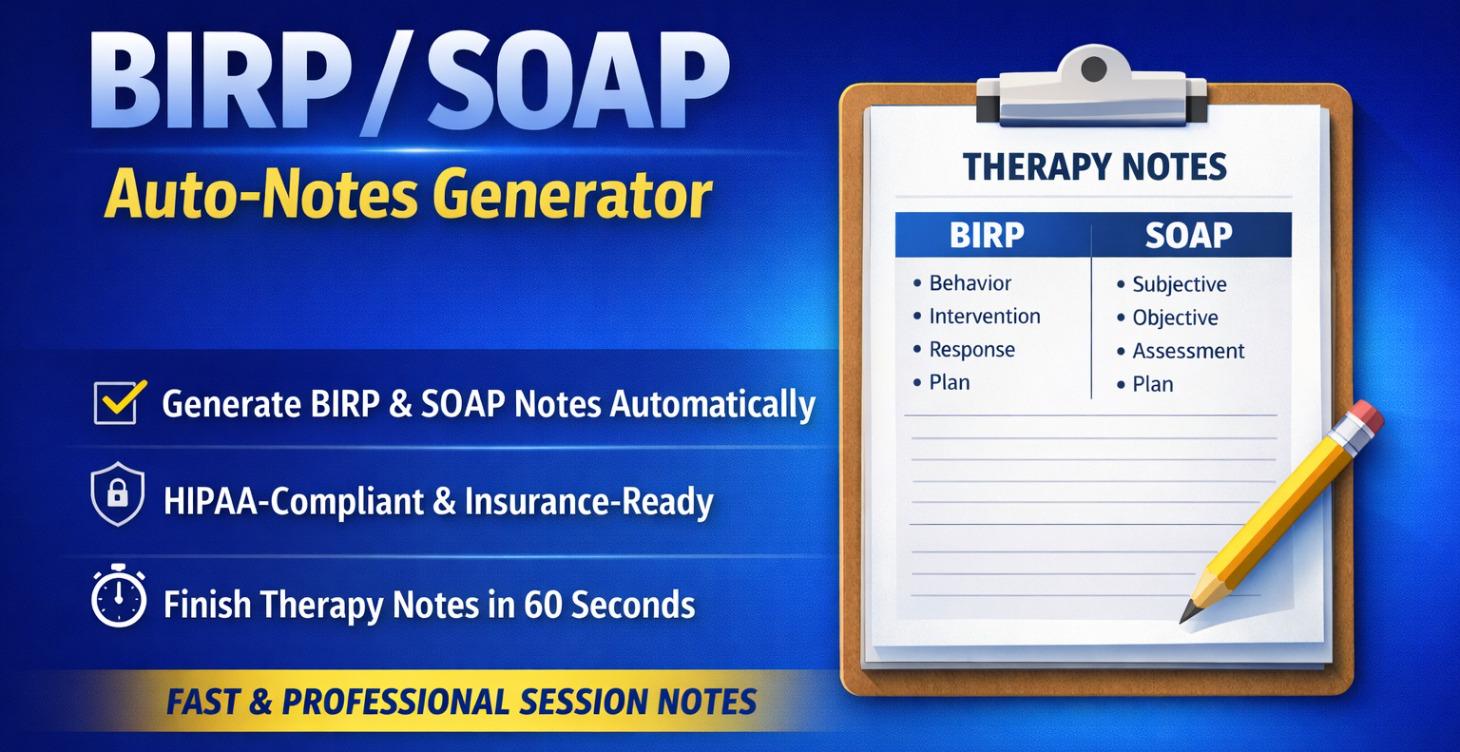 BIRP / SOAP
Auto-Notes Generator

Generate BIRP & SOAP Notes Automatically

HIPAA-Compliant & Insurance-Ready

Finish Therapy Notes in 60 Seconds

FAST & PROFESSIONAL SESSION NOTES

THERAPY NOTES

| BIRP | SOAP |
|---|---|
| • Behavior | • Subjective |
| • Intervention | • Objective |
| • Response | • Assessment |
| • Plan | • Plan |